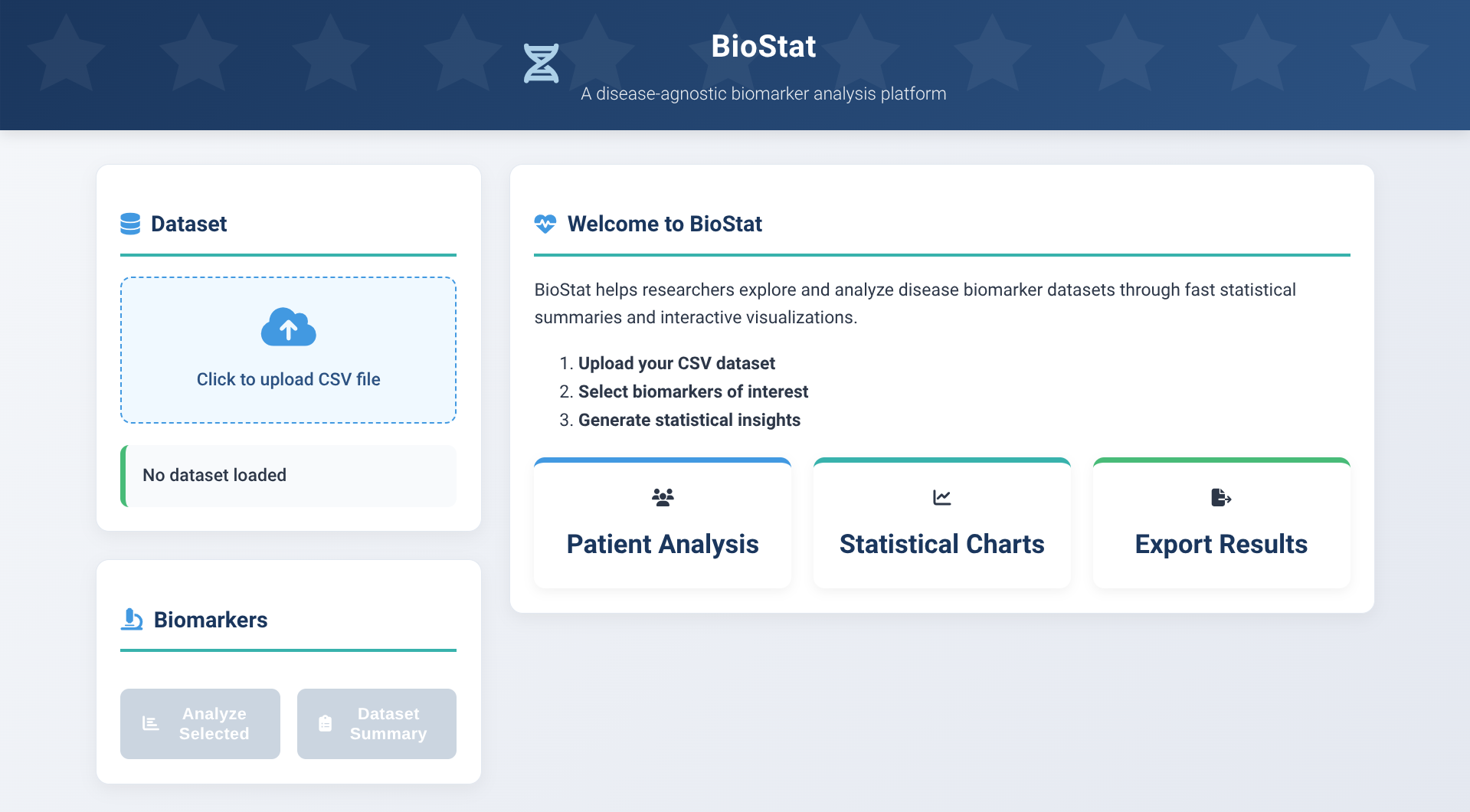 BioStat

A disease-agnostic biomarker analysis platform

Dataset

Click to upload CSV file

No dataset loaded

Biomarkers

Analyze Selected

Dataset Summary

Welcome to BioStat

BioStat helps researchers explore and analyze disease biomarker datasets through fast statistical summaries and interactive visualizations.

1. Upload your CSV dataset
2. Select biomarkers of interest
3. Generate statistical insights

Patient Analysis

Statistical Charts

Export Results